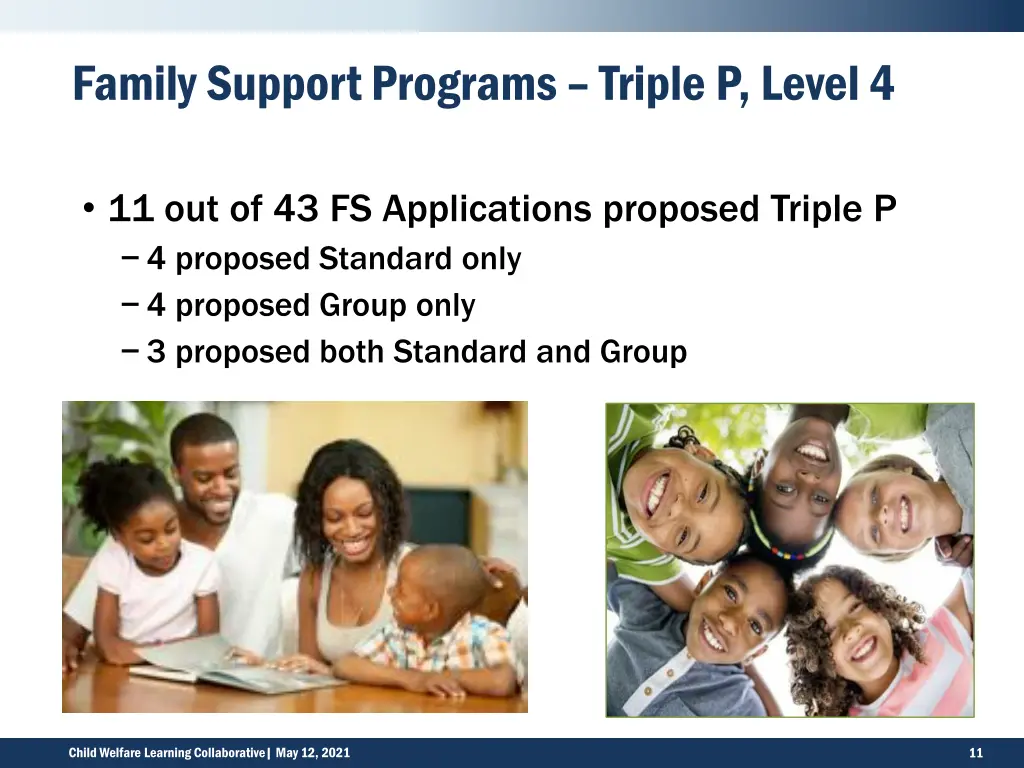 Family Support Programs – Triple P, Level 4

• 11 out of 43 FS Applications proposed Triple P
 – 4 proposed Standard only
 – 4 proposed Group only
 – 3 proposed both Standard and Group

Child Welfare Learning Collaborative| May 12, 2021

11